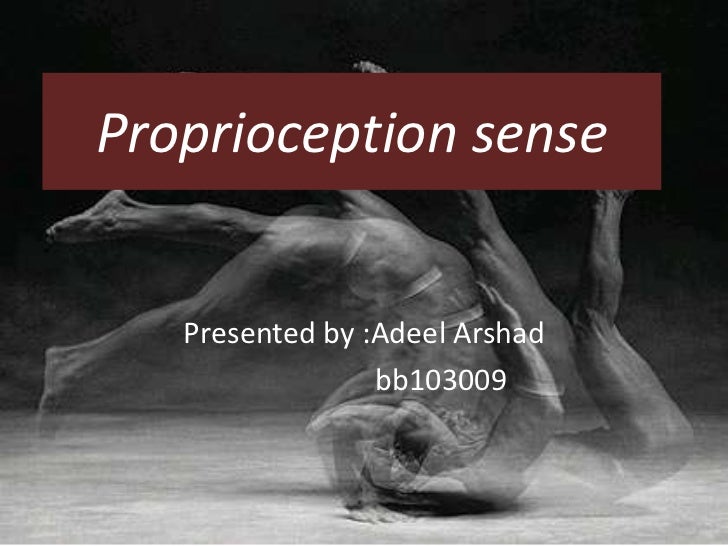 Proprioception sense

Presented by :Adeel Arshad
bb103009